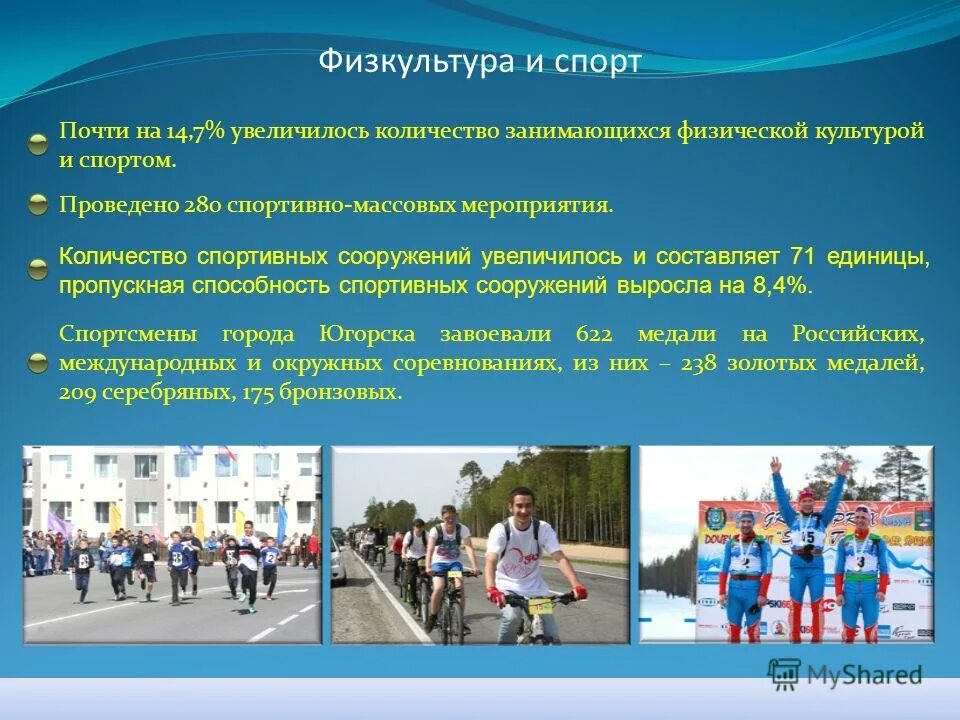 Физкультура и спорт

Почти на 14,7% увеличилось количество занимающихся физической культурой и спортом.

Проведено 280 спортивно-массовых мероприятия.

Количество спортивных сооружений увеличилось и составляет 71 единицы, пропускная способность спортивных сооружений выросла на 8,4%.

Спортсмены города Югорска завоевали 622 медали на Российских, международных и окружных соревнованиях, из них – 238 золотых медалей, 209 серебряных, 175 бронзовых.

MyShared